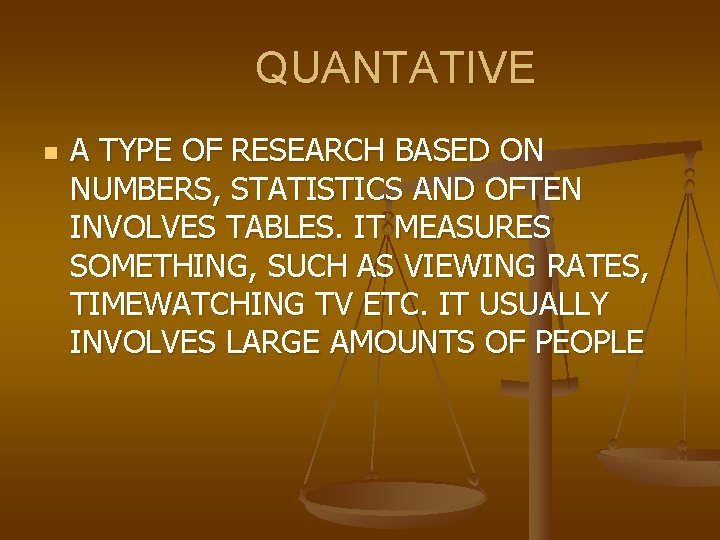 QUANTATIVE

A TYPE OF RESEARCH BASED ON NUMBERS, STATISTICS AND OFTEN INVOLVES TABLES. IT MEASURES SOMETHING, SUCH AS VIEWING RATES, TIMEWATCHING TV ETC. IT USUALLY INVOLVES LARGE AMOUNTS OF PEOPLE